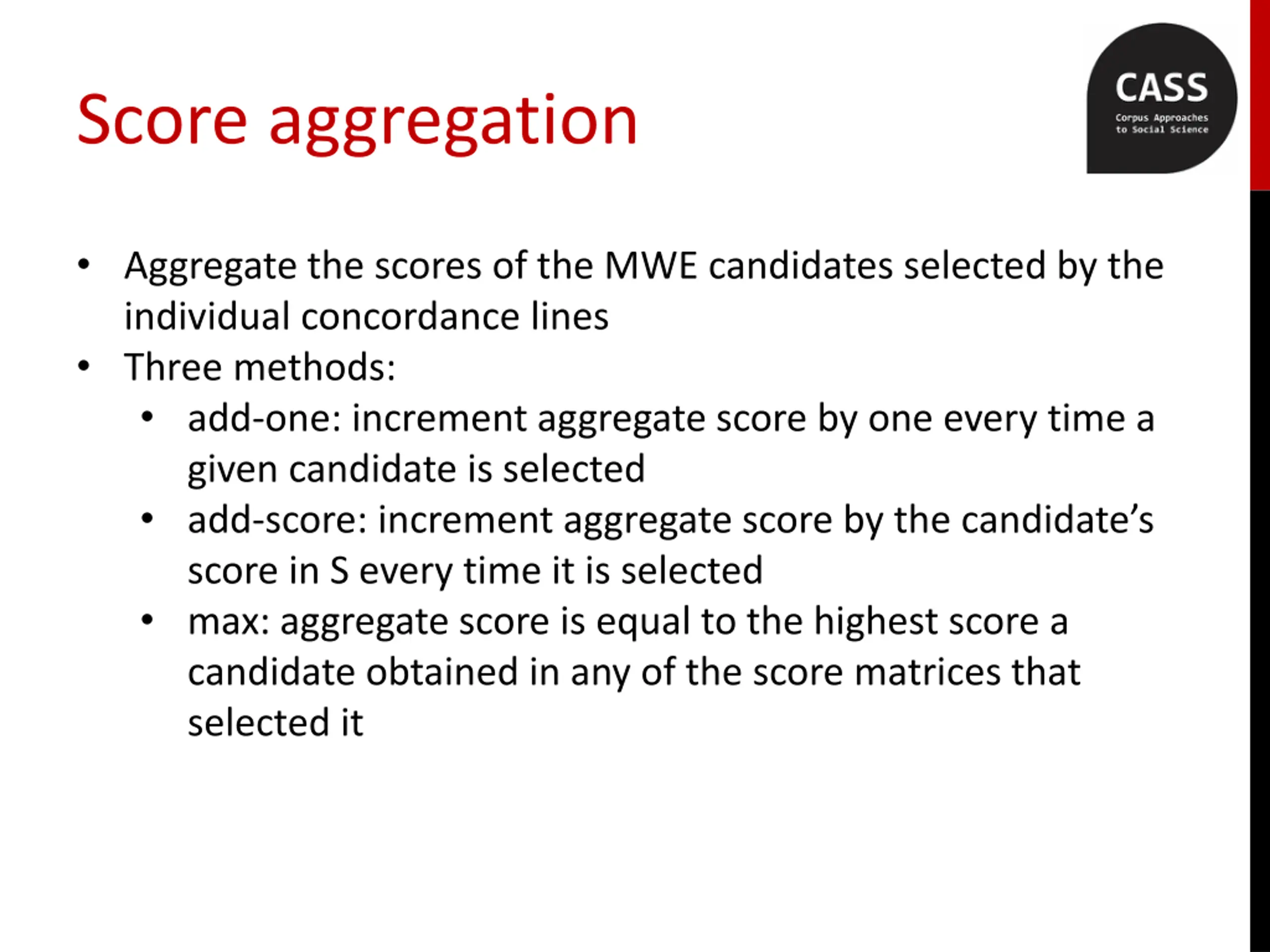 Score aggregation

CASS
Corpus Approaches to Social Science

• Aggregate the scores of the MWE candidates selected by the individual concordance lines
• Three methods:
  • add-one: increment aggregate score by one every time a given candidate is selected
  • add-score: increment aggregate score by the candidate's score in S every time it is selected
  • max: aggregate score is equal to the highest score a candidate obtained in any of the score matrices that selected it